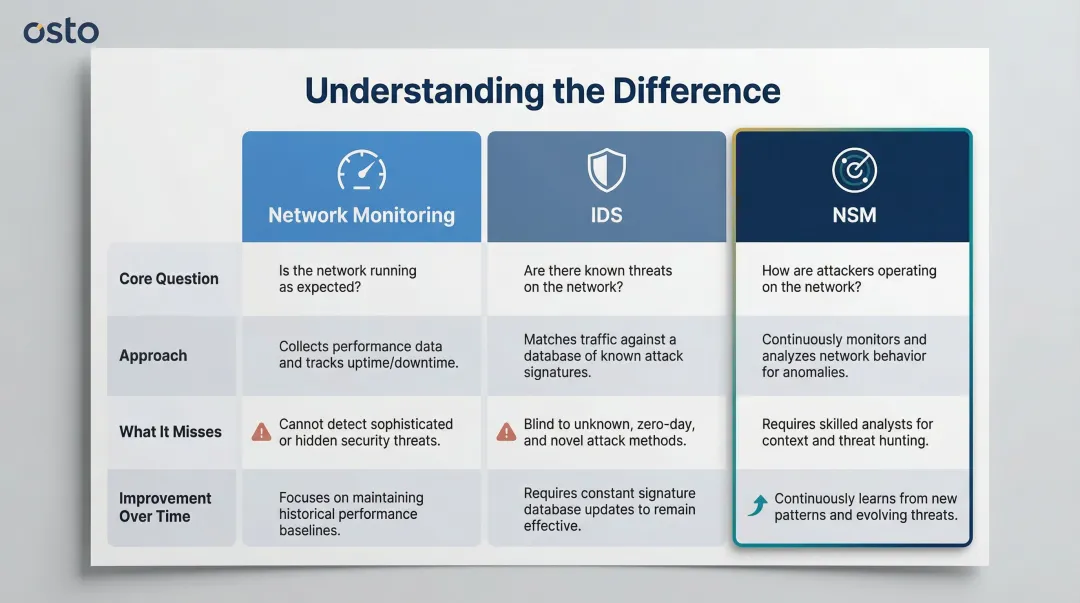 osto

Understanding the Difference

| | Network Monitoring | IDS | NSM |
|---|---|---|---|
| Core Question | Is the network running as expected? | Are there known threats on the network? | How are attackers operating on the network? |
| Approach | Collects performance data and tracks uptime/downtime. | Matches traffic against a database of known attack signatures. | Continuously monitors and analyzes network behavior for anomalies. |
| What It Misses | Cannot detect sophisticated or hidden security threats. | Blind to unknown, zero-day, and novel attack methods. | Requires skilled analysts for context and threat hunting. |
| Improvement Over Time | Focuses on maintaining historical performance baselines. | Requires constant signature database updates to remain effective. | Continuously learns from new patterns and evolving threats. |